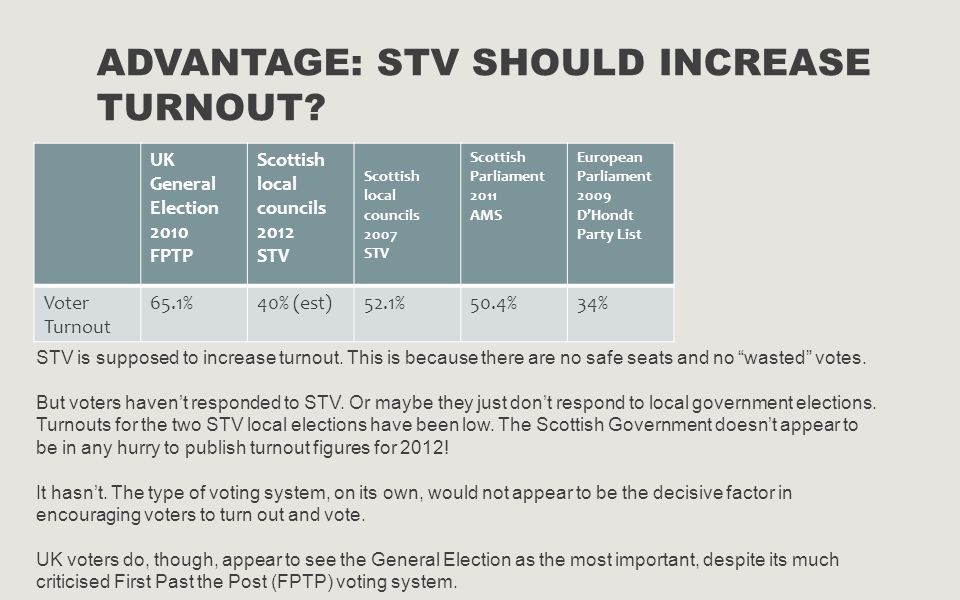 ADVANTAGE: STV SHOULD INCREASE TURNOUT?

| | UK General Election 2010 FPTP | Scottish local councils 2012 STV | Scottish local councils 2007 STV | Scottish Parliament 2011 AMS | European Parliament 2009 D'Hondt Party List |
|---|---|---|---|---|---|
| Voter Turnout | 65.1% | 40% (est) | 52.1% | 50.4% | 34% |

STV is supposed to increase turnout. This is because there are no safe seats and no "wasted" votes.

But voters haven't responded to STV. Or maybe they just don't respond to local government elections. Turnouts for the two STV local elections have been low. The Scottish Government doesn't appear to be in any hurry to publish turnout figures for 2012!

It hasn't. The type of voting system, on its own, would not appear to be the decisive factor in encouraging voters to turn out and vote.

UK voters do, though, appear to see the General Election as the most important, despite its much criticised First Past the Post (FPTP) voting system.